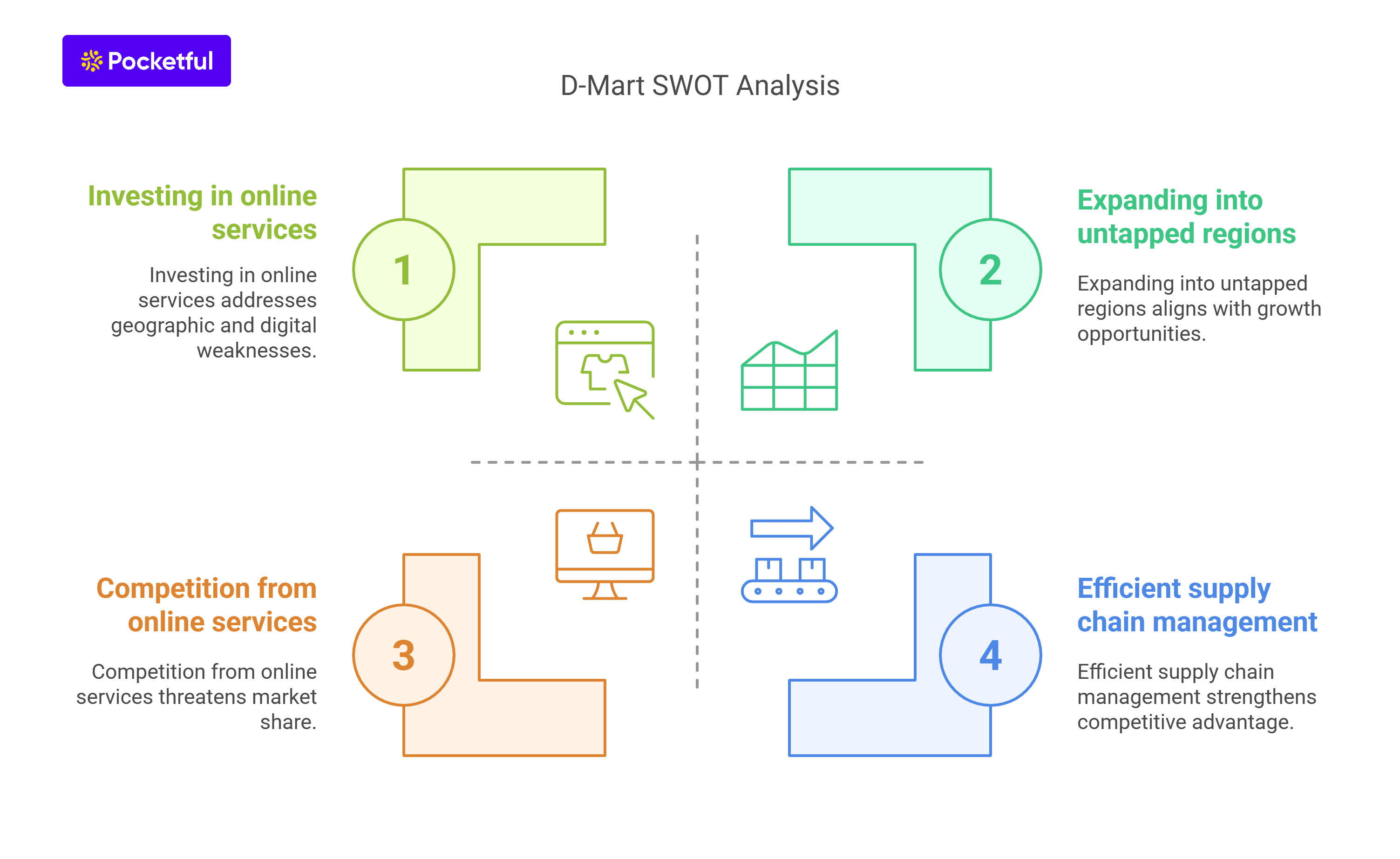 Pocketful

D-Mart SWOT Analysis

Investing in online services

Investing in online services addresses geographic and digital weaknesses.

1

2

Expanding into untapped regions

Expanding into untapped regions aligns with growth opportunities.

Competition from online services

Competition from online services threatens market share.

3

4

Efficient supply chain management

Efficient supply chain management strengthens competitive advantage.